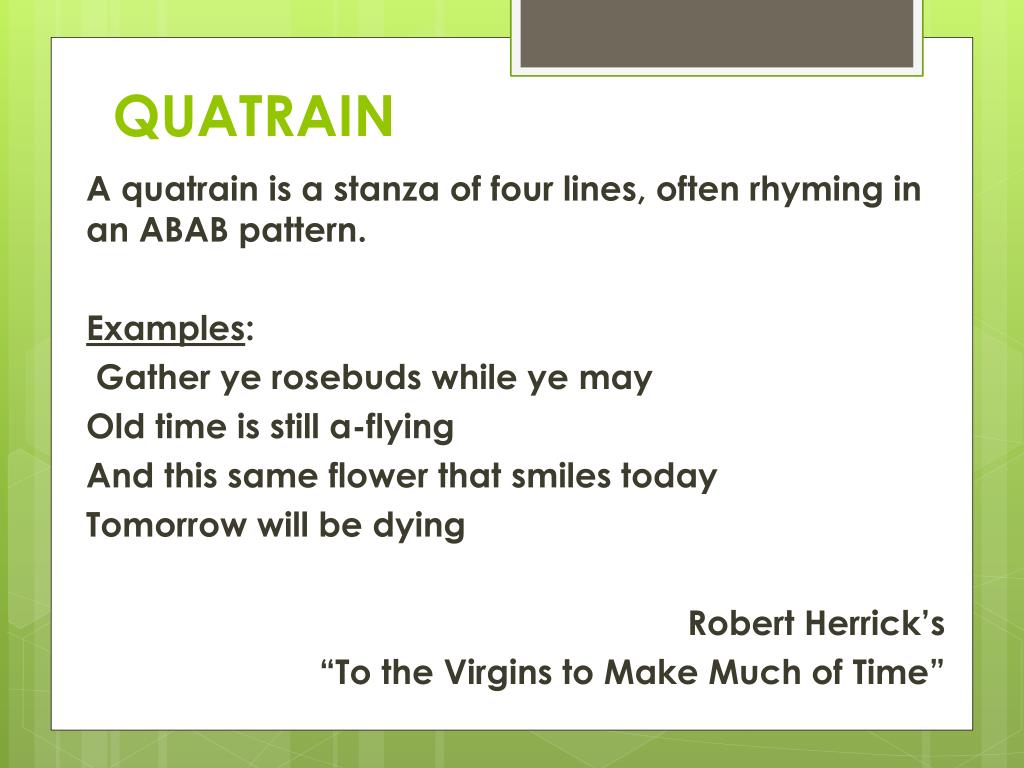 QUATRAIN

A quatrain is a stanza of four lines, often rhyming in an ABAB pattern.

Examples:
Gather ye rosebuds while ye may
Old time is still a-flying
And this same flower that smiles today
Tomorrow will be dying

Robert Herrick’s
“To the Virgins to Make Much of Time”